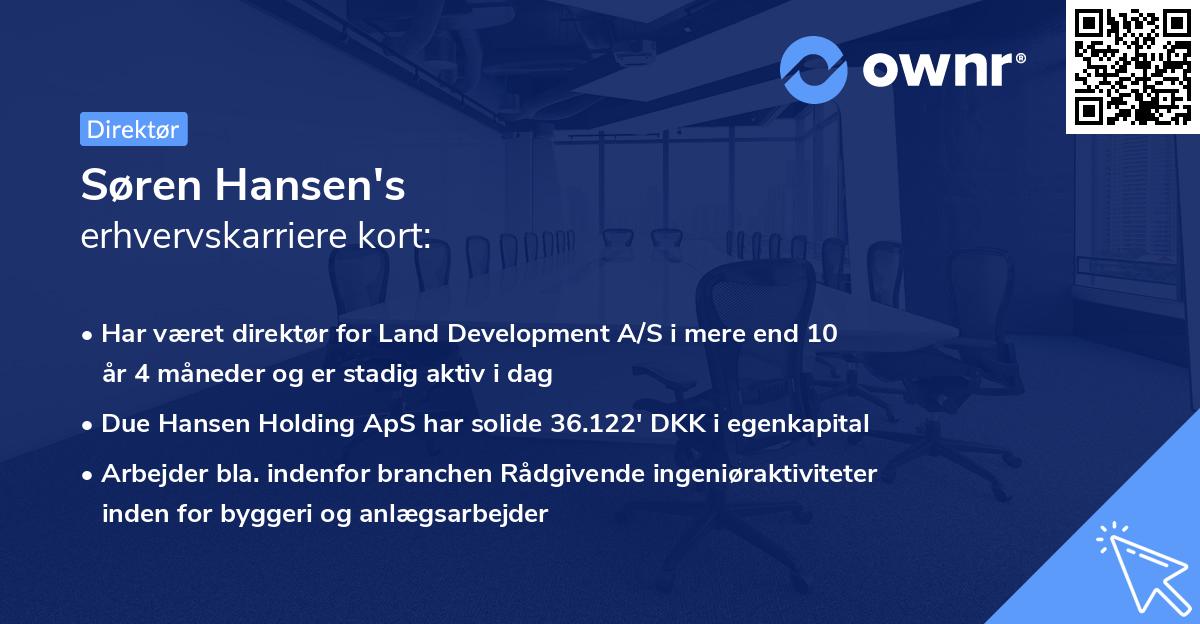 ownr®

Direktør

Søren Hansen's
erhvervskarriere kort:

• Har været direktør for Land Development A/S i mere end 10 år 4 måneder og er stadig aktiv i dag
• Due Hansen Holding ApS har solide 36.122' DKK i egenkapital
• Arbejder bla. indenfor branchen Rådgivende ingeniøraktiviteter inden for byggeri og anlægsarbejder